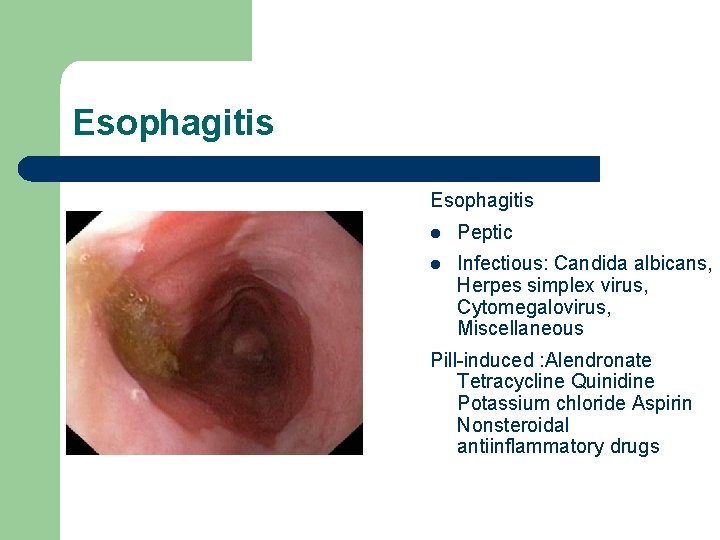 Esophagitis

Esophagitis

- Peptic
- Infectious: Candida albicans, Herpes simplex virus, Cytomegalovirus, Miscellaneous

Pill-induced :Alendronate Tetracycline Quinidine Potassium chloride Aspirin Nonsteroidal antiinflammatory drugs